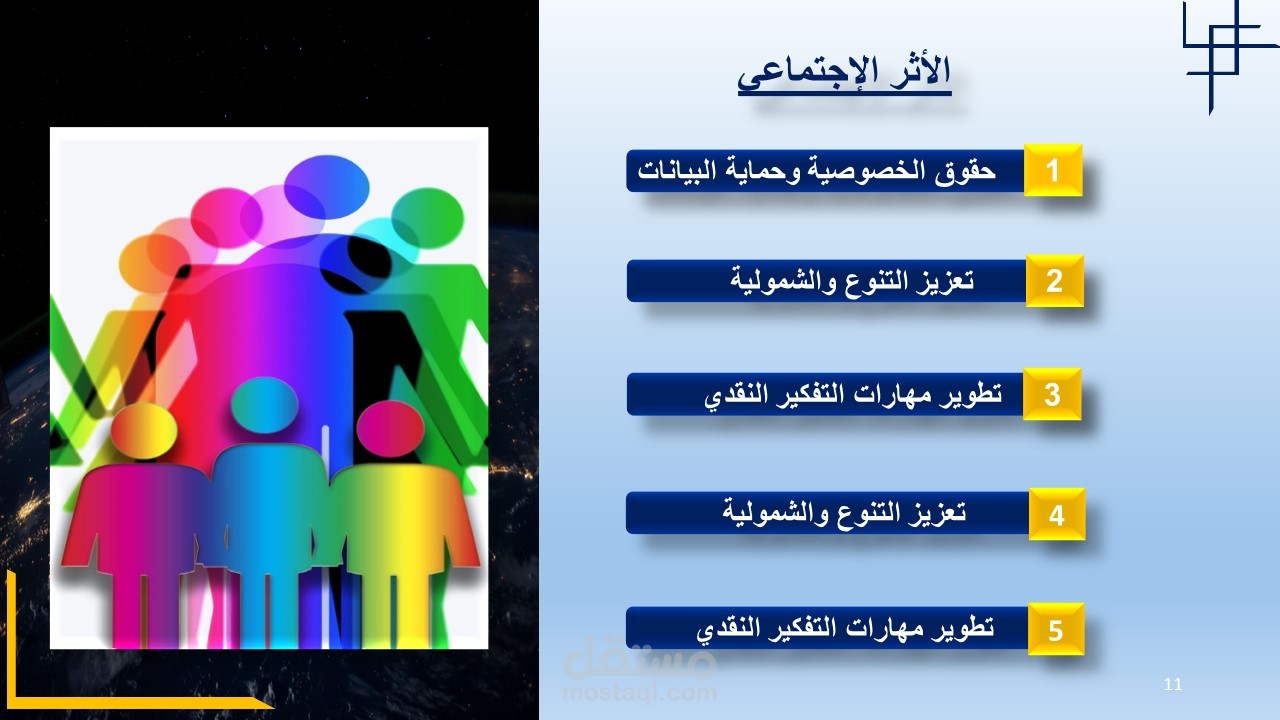 الأثر الإجتماعي

1 حقوق الخصوصية وحماية البيانات

2 تعزيز التنوع والشمولية

3 تطوير مهارات التفكير النقدي

4 تعزيز التنوع والشمولية

5 تطوير مهارات التفكير النقدي

مستقل
mostaql.com

11